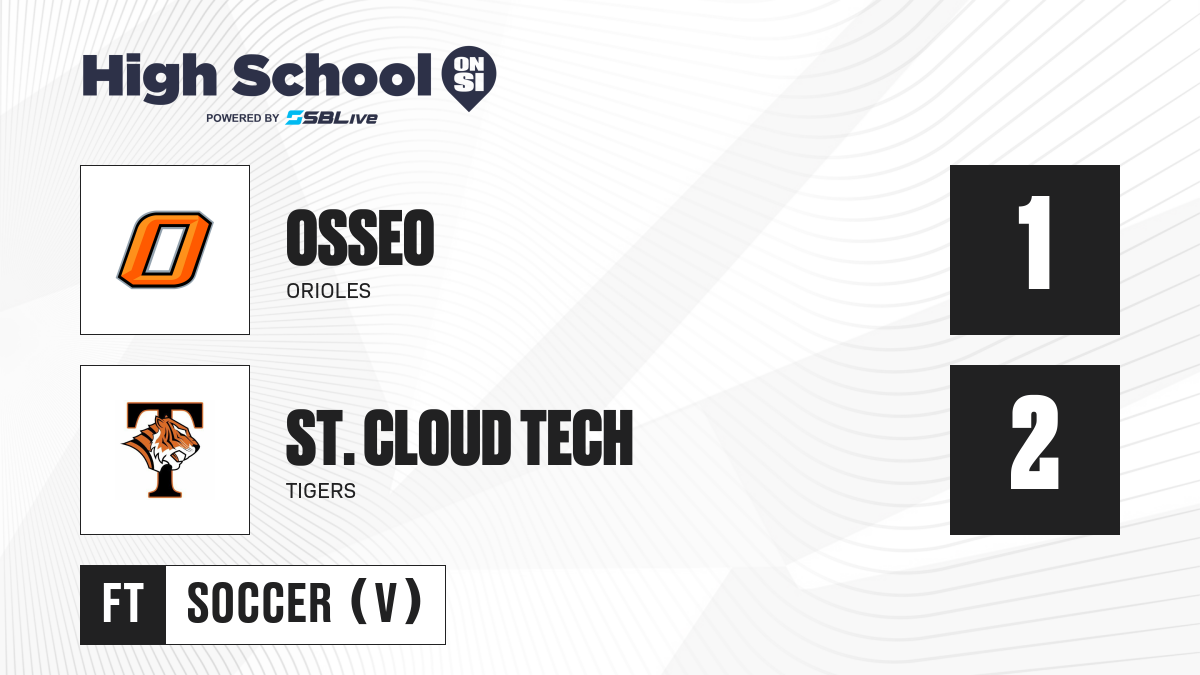 High School ON SI
POWERED BY SBLive

O

OSSEO
ORIOLES

1

T

ST. CLOUD TECH
TIGERS

2

FT
SOCCER (V)